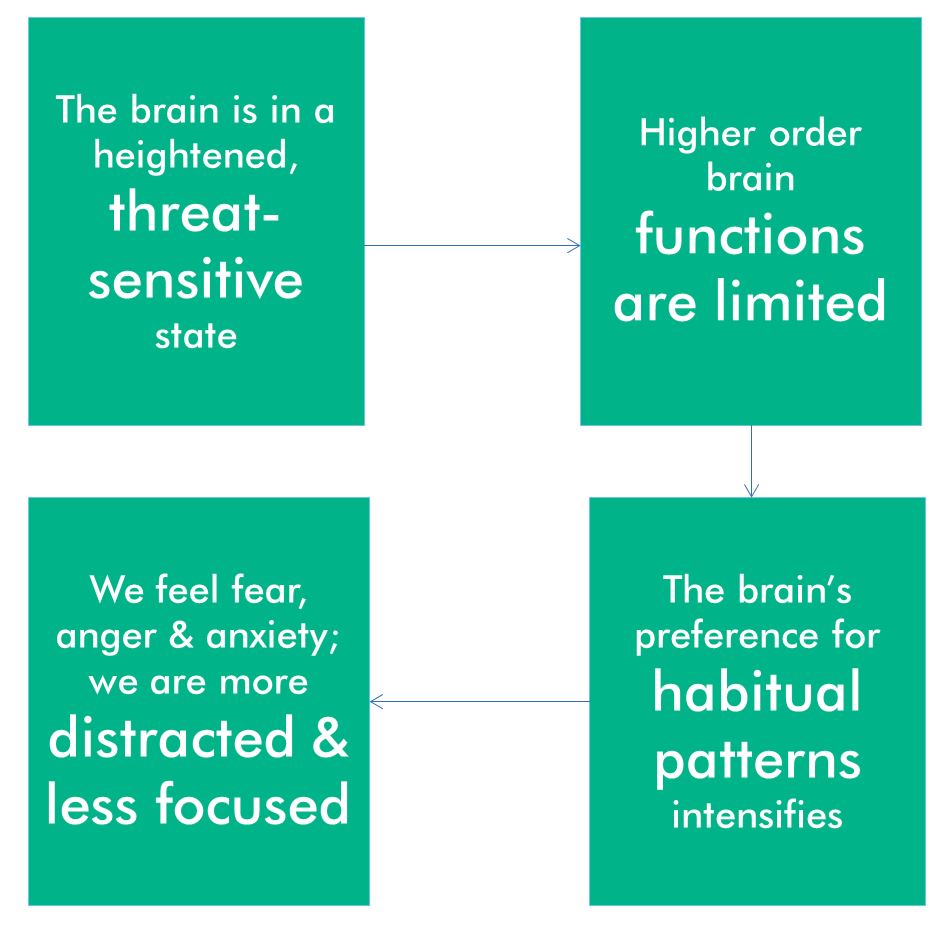 The brain is in a heightened, threat-sensitive state

Higher order brain functions are limited

The brain's preference for habitual patterns intensifies

We feel fear, anger & anxiety; we are more distracted & less focused